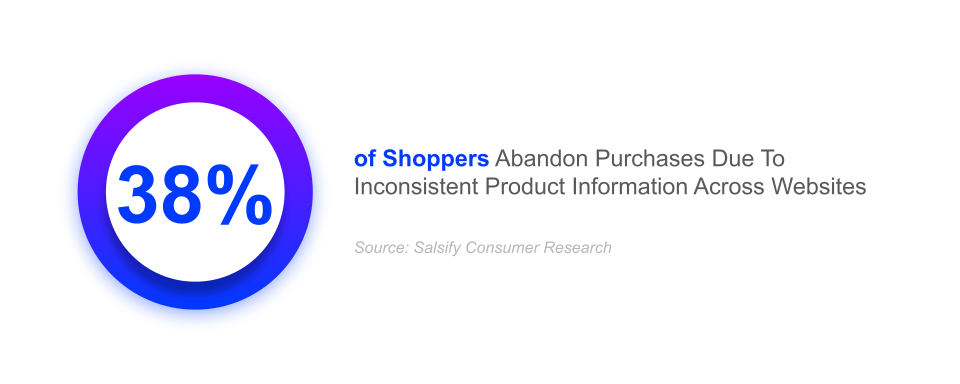 38%

of Shoppers Abandon Purchases Due To Inconsistent Product Information Across Websites

Source: Salsify Consumer Research